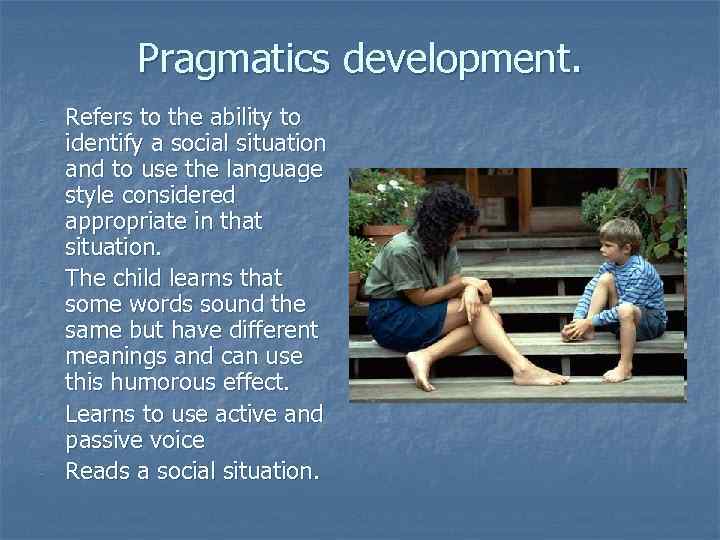 Pragmatics development.

Refers to the ability to identify a social situation and to use the language style considered appropriate in that situation.

The child learns that some words sound the same but have different meanings and can use this humorous effect.

Learns to use active and passive voice

Reads a social situation.